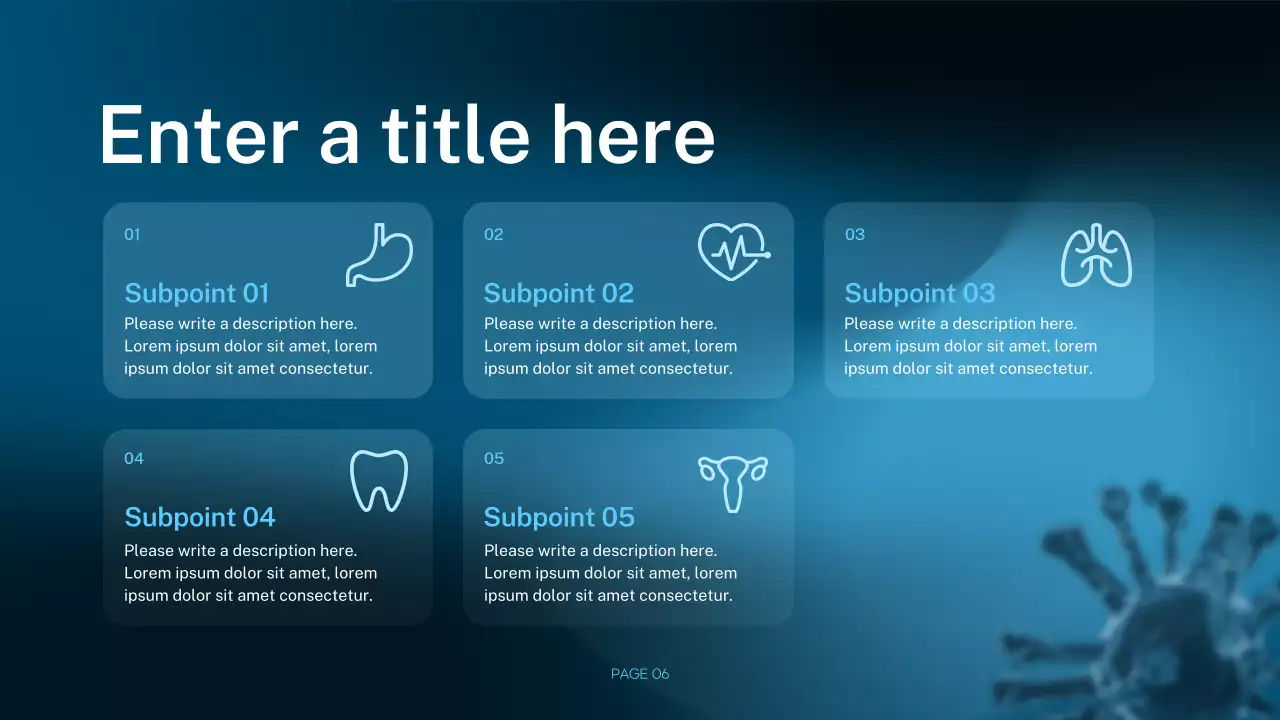 Enter a title here

01

Subpoint 01

Please write a description here. Lorem ipsum dolor sit amet, lorem ipsum dolor sit amet consectetur.

02

Subpoint 02

Please write a description here. Lorem ipsum dolor sit amet, lorem ipsum dolor sit amet consectetur.

03

Subpoint 03

Please write a description here. Lorem ipsum dolor sit amet, lorem ipsum dolor sit amet consectetur.

04

Subpoint 04

Please write a description here. Lorem ipsum dolor sit amet, lorem ipsum dolor sit amet consectetur.

05

Subpoint 05

Please write a description here. Lorem ipsum dolor sit amet, lorem ipsum dolor sit amet consectetur.

PAGE 06